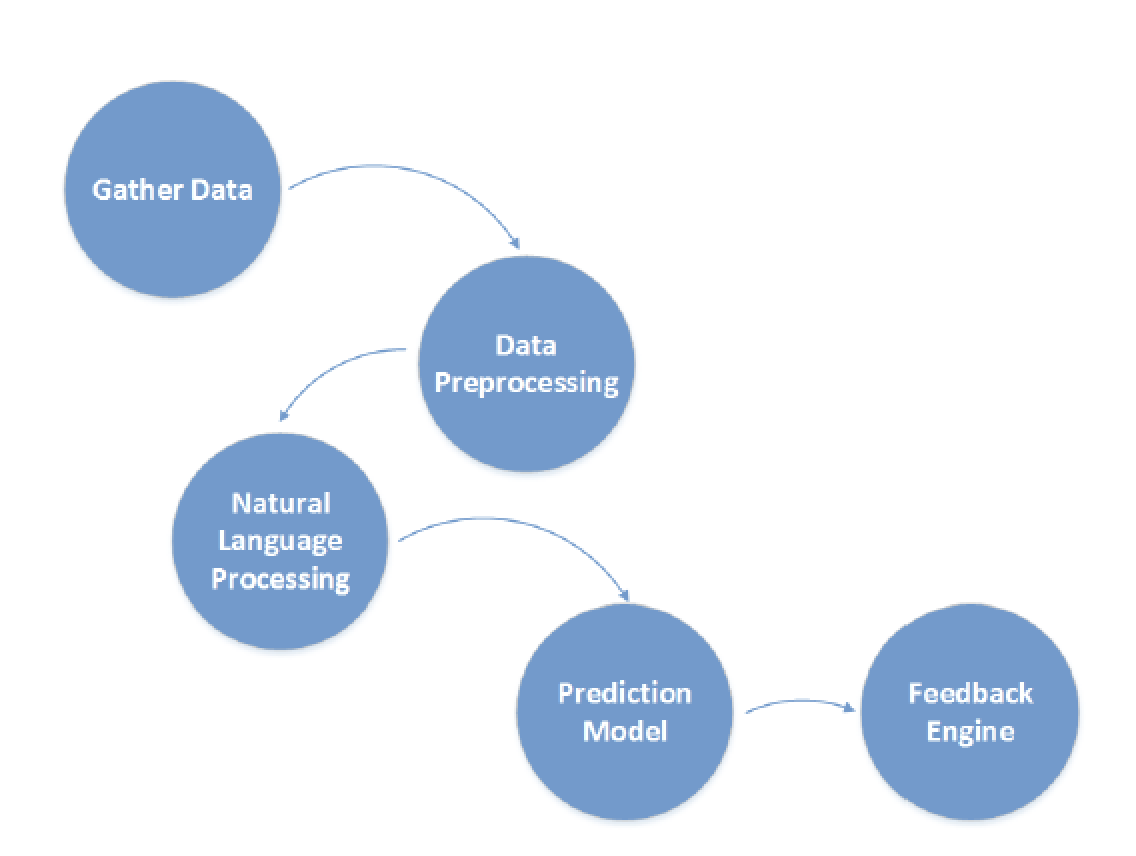 Gather Data

Data Preprocessing

Natural Language Processing

Prediction Model

Feedback Engine